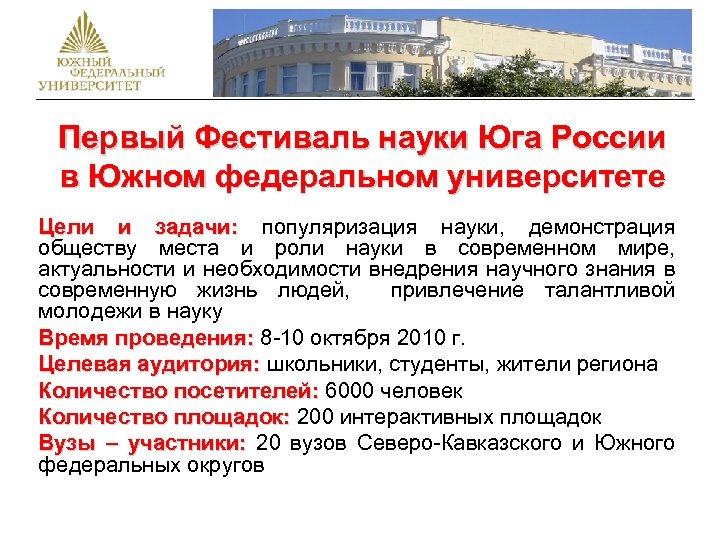 ЮЖНЫЙ ФЕДЕРАЛЬНЫЙ УНИВЕРСИТЕТ

Первый Фестиваль науки Юга России в Южном федеральном университете

Цели и задачи: популяризация науки, демонстрация обществу места и роли науки в современном мире, актуальности и необходимости внедрения научного знания в современную жизнь людей, привлечение талантливой молодежи в науку

Время проведения: 8-10 октября 2010 г.

Целевая аудитория: школьники, студенты, жители региона

Количество посетителей: 6000 человек

Количество площадок: 200 интерактивных площадок

Вузы – участники: 20 вузов Северо-Кавказского и Южного федеральных округов